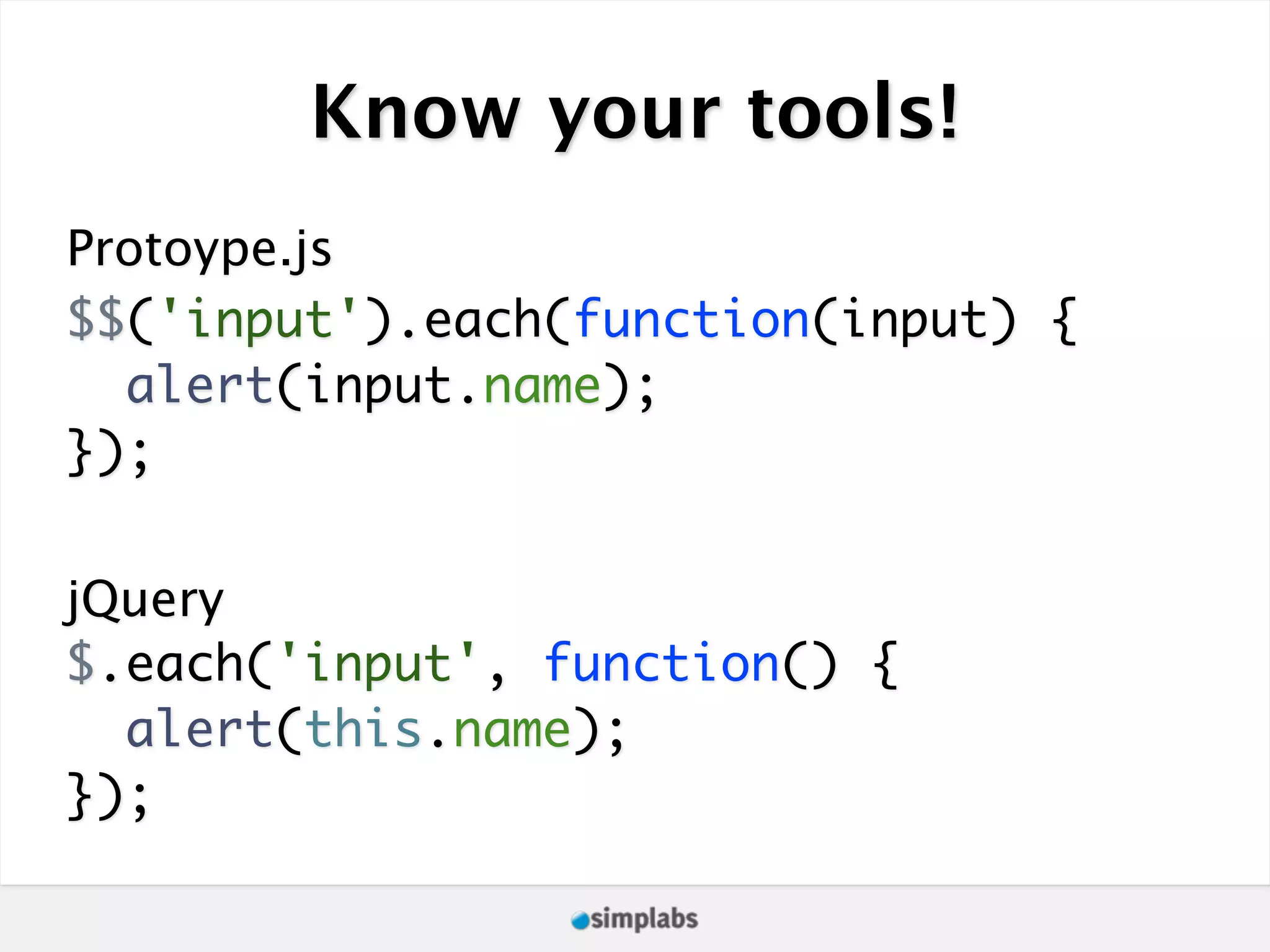 Know your tools!

Protoype.js

$$('input').each(function(input) {
  alert(input.name);
});

jQuery

$.each('input', function() {
  alert(this.name);
});

simplabs